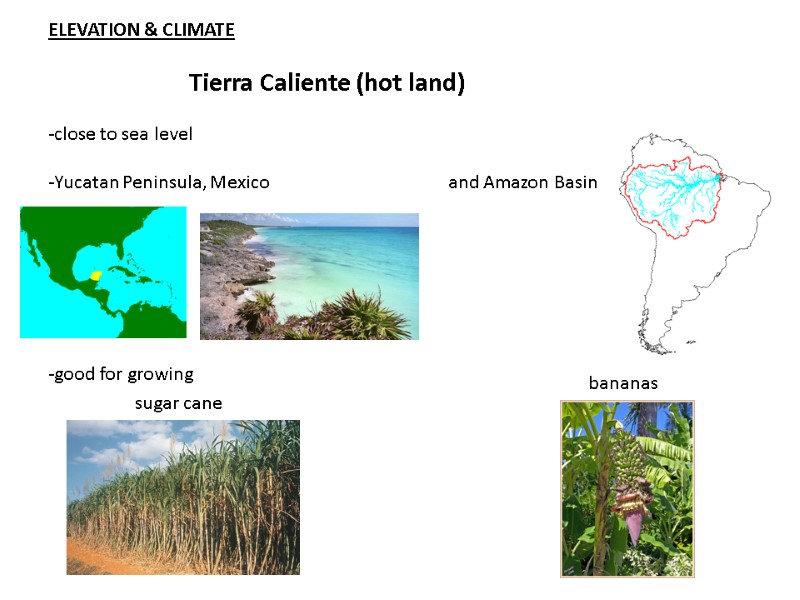 ELEVATION & CLIMATE

Tierra Caliente (hot land)

-close to sea level

-Yucatan Peninsula, Mexico

and Amazon Basin

-good for growing

sugar cane

bananas